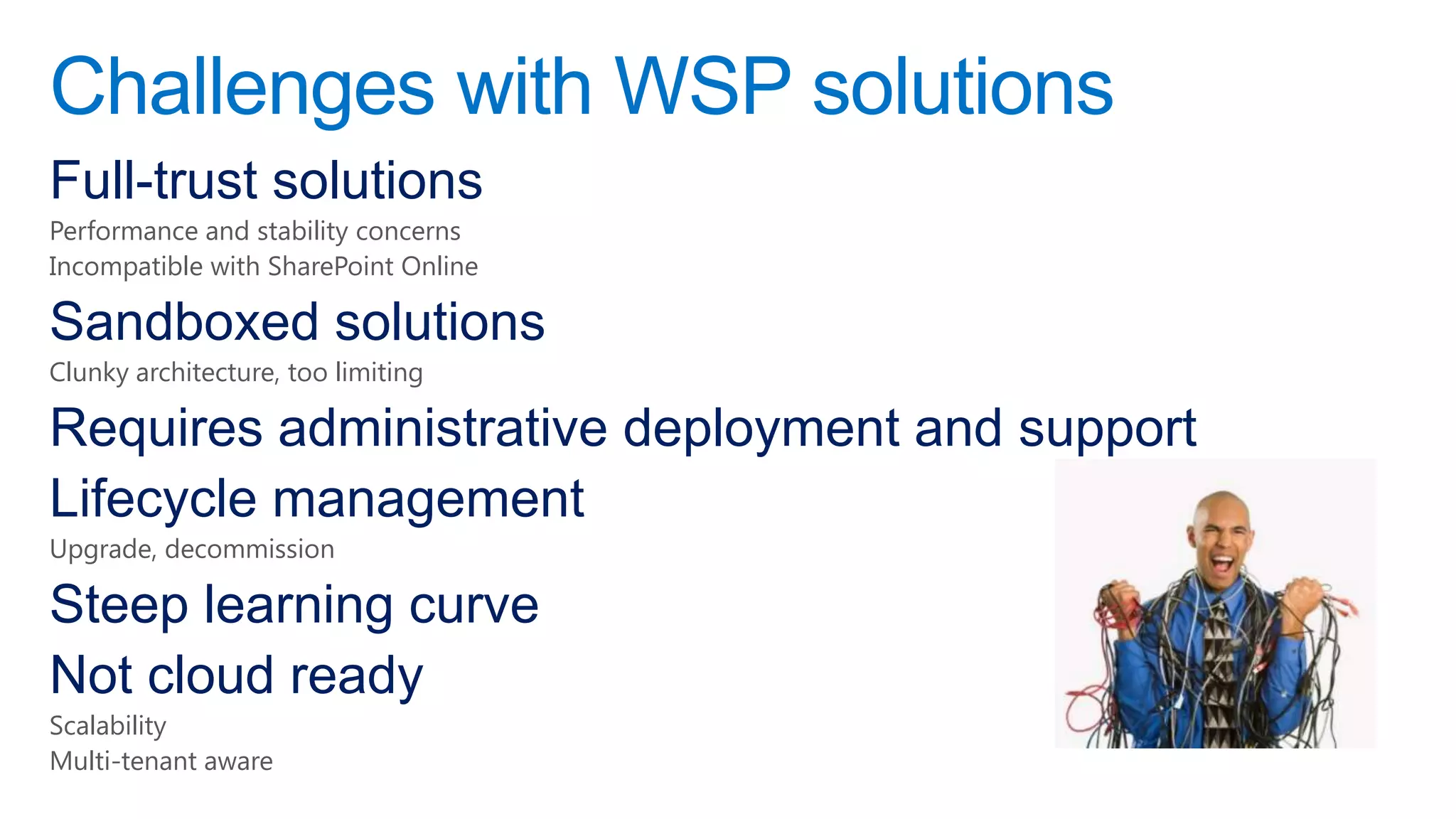 Challenges with WSP solutions

Full-trust solutions

Performance and stability concerns
Incompatible with SharePoint Online

Sandboxed solutions

Clunky architecture, too limiting

Requires administrative deployment and support

Lifecycle management

Upgrade, decommission

Steep learning curve

Not cloud ready

Scalability
Multi-tenant aware